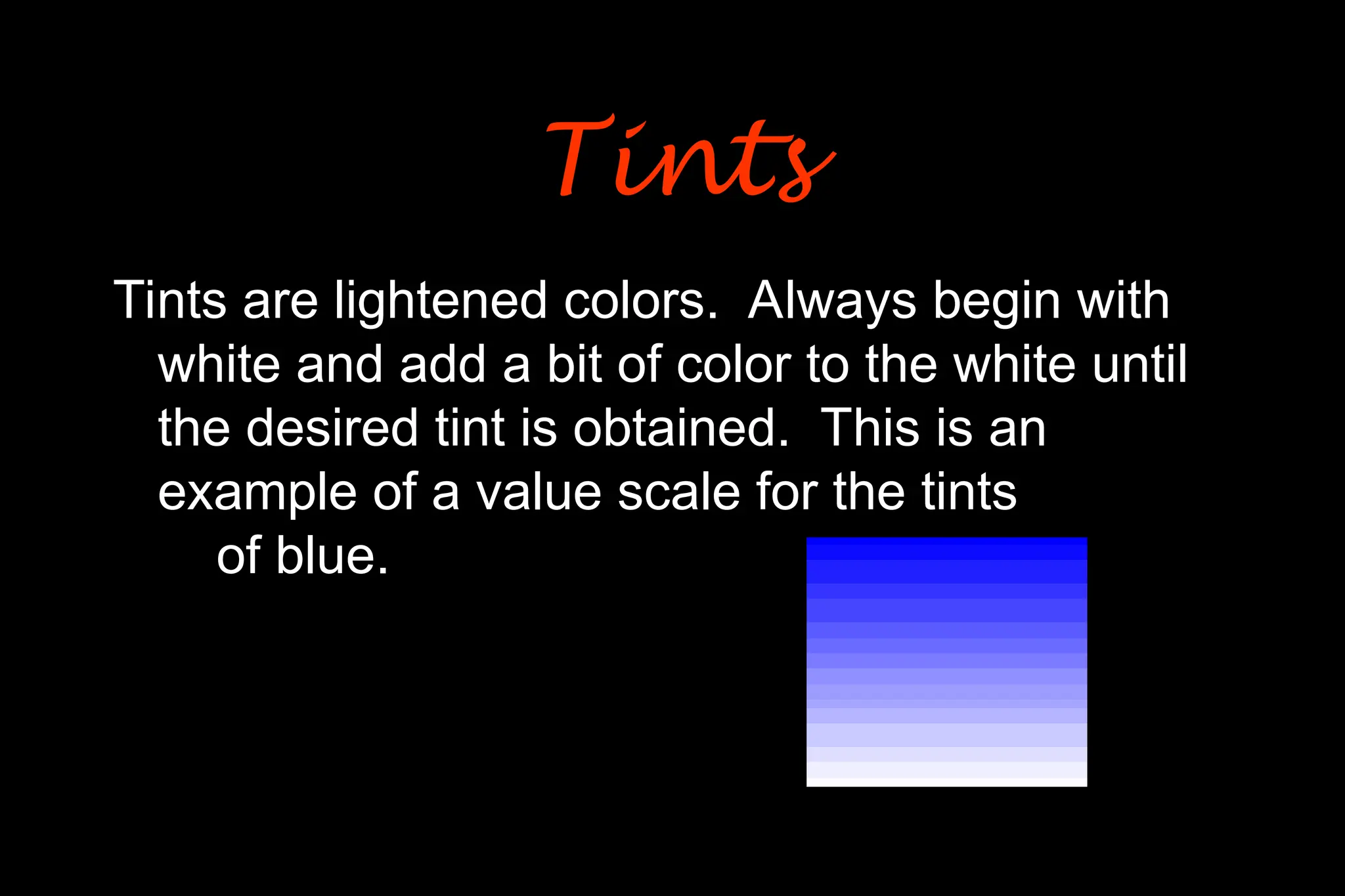 Tints

Tints are lightened colors. Always begin with white and add a bit of color to the white until the desired tint is obtained. This is an example of a value scale for the tints of blue.